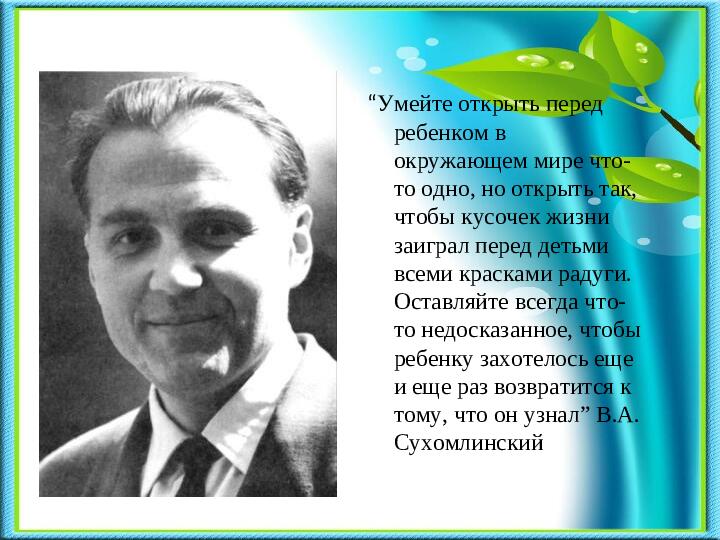 “Умейте открыть перед ребенком в окружающем мире что-то одно, но открыть так, чтобы кусочек жизни заиграл перед детьми всеми красками радуги. Оставляйте всегда что-то недосказанное, чтобы ребенку захотелось еще и еще раз возвратится к тому, что он узнал” В.А. Сухомлинский